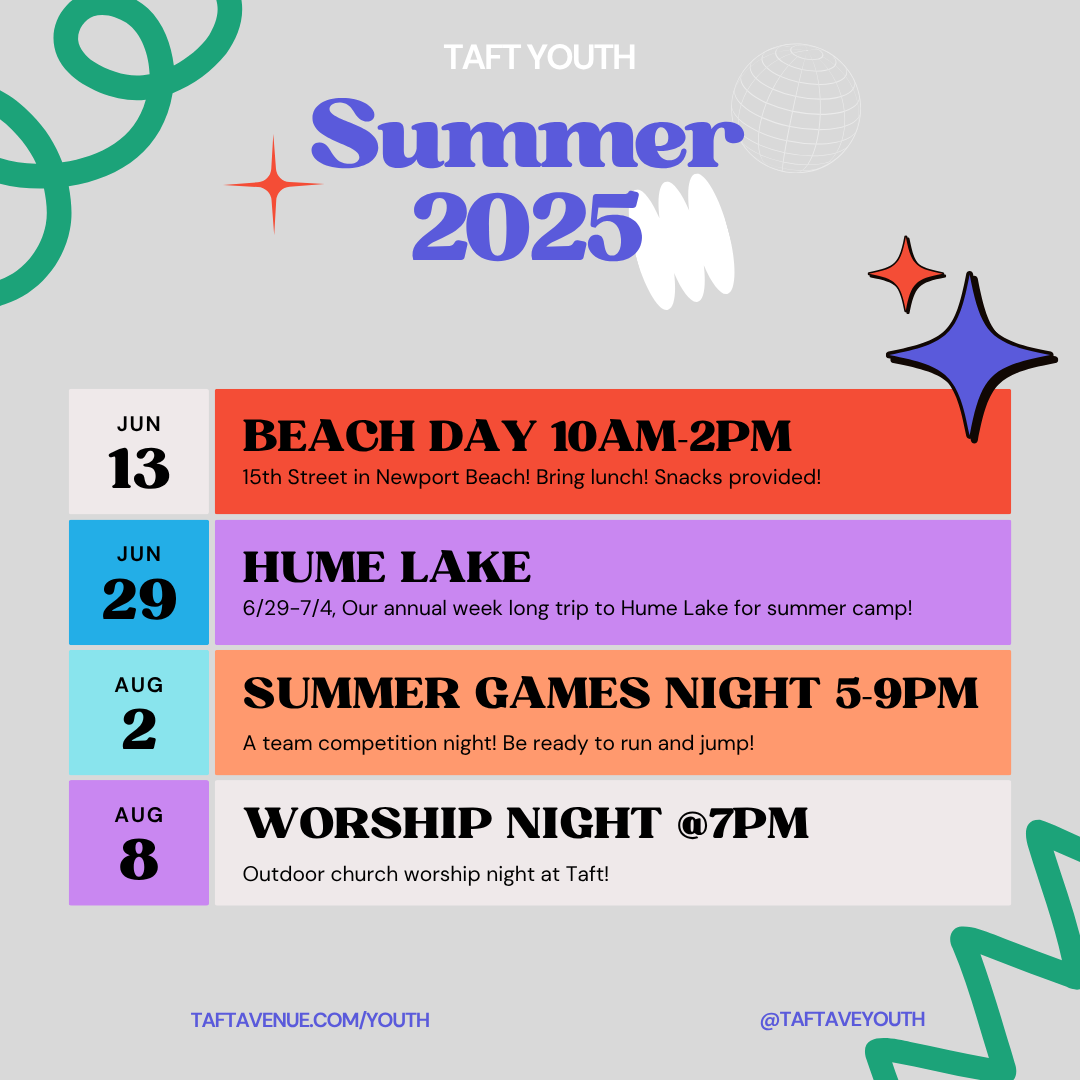 TAFT YOUTH

Summer 2025

JUN
13

BEACH DAY 10AM-2PM
15th Street in Newport Beach! Bring lunch! Snacks provided!

JUN
29

HUME LAKE
6/29-7/4, Our annual week long trip to Hume Lake for summer camp!

AUG
2

SUMMER GAMES NIGHT 5-9PM
A team competition night! Be ready to run and jump!

AUG
8

WORSHIP NIGHT @7PM
Outdoor church worship night at Taft!

TAFTAVENUE.COM/YOUTH

@TAFTAVEYOUTH